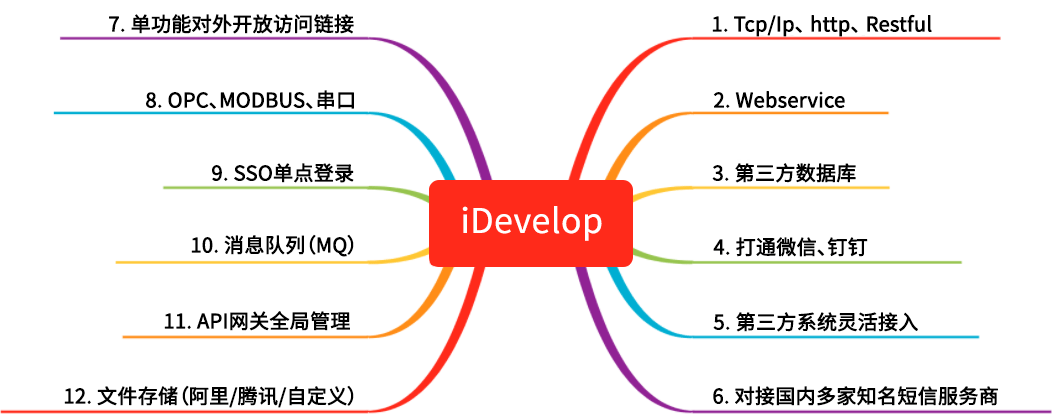 iDevelop

1. Tcp/Ip、http、Restful

2. Webservice

3. 第三方数据库

4. 打通微信、钉钉

5. 第三方系统灵活接入

6. 对接国内多家知名短信服务商

7. 单功能对外开放访问链接

8. OPC、MODBUS、串口

9. SSO单点登录

10. 消息队列（MQ）

11. API网关全局管理

12. 文件存储（阿里/腾讯/自定义）